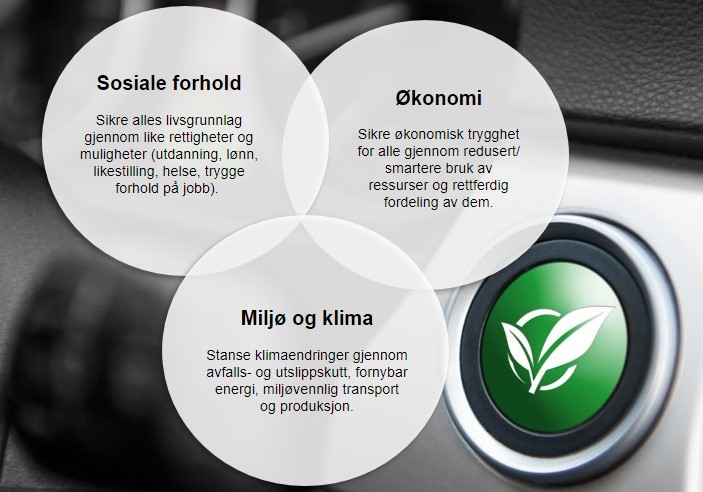 Sosiale forhold

Sikre alles livsgrunnlag gjennom like rettigheter og muligheter (utdanning, lønn, likestilling, helse, trygge forhold på jobb).

Økonomi

Sikre økonomisk trygghet for alle gjennom redusert/ smartere bruk av ressurser og rettferdig fordeling av dem.

Miljø og klima

Stanse klimaendringer gjennom avfalls- og utslippskutt, fornybar energi, miljøvennlig transport og produksjon.